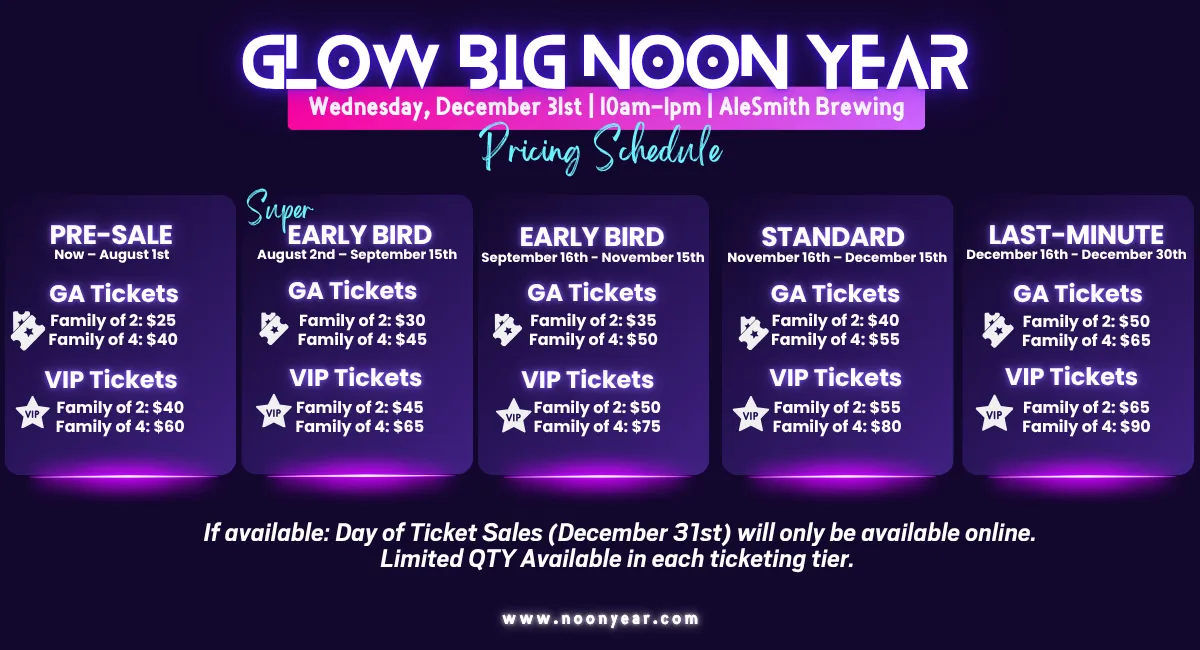 GLOW BIG NOON YEAR

Wednesday, December 31st | 10am-1pm | AleSmith Brewing

Pricing Schedule

PRE-SALE
Now – August 1st
GA Tickets
Family of 2: $25
Family of 4: $40
VIP Tickets
VIP
Family of 2: $40
Family of 4: $60

Super EARLY BIRD
August 2nd – September 15th
GA Tickets
Family of 2: $30
Family of 4: $45
VIP Tickets
VIP
Family of 2: $45
Family of 4: $65

EARLY BIRD
September 16th - November 15th
GA Tickets
Family of 2: $35
Family of 4: $50
VIP Tickets
VIP
Family of 2: $50
Family of 4: $75

STANDARD
November 16th – December 15th
GA Tickets
Family of 2: $40
Family of 4: $55
VIP Tickets
VIP
Family of 2: $55
Family of 4: $80

LAST-MINUTE
December 16th - December 30th
GA Tickets
Family of 2: $50
Family of 4: $65
VIP Tickets
VIP
Family of 2: $65
Family of 4: $90

If available: Day of Ticket Sales (December 31st) will only be available online.
Limited QTY Available in each ticketing tier.

www.noonyear.com